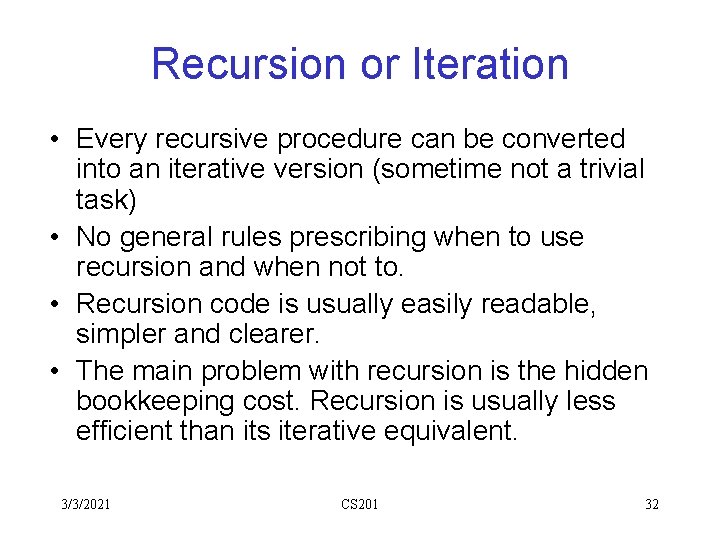 Recursion or Iteration

• Every recursive procedure can be converted into an iterative version (sometime not a trivial task)
• No general rules prescribing when to use recursion and when not to.
• Recursion code is usually easily readable, simpler and clearer.
• The main problem with recursion is the hidden bookkeeping cost. Recursion is usually less efficient than its iterative equivalent.

3/3/2021 CS201 32